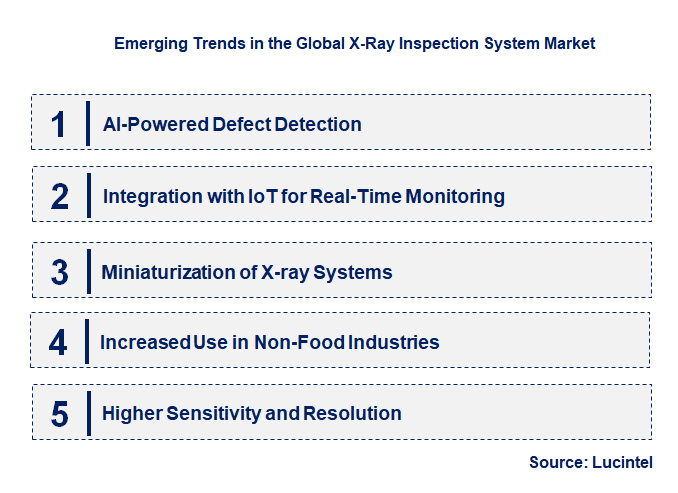 Emerging Trends in the Global X-Ray Inspection System Market

1 AI-Powered Defect Detection

2 Integration with IoT for Real-Time Monitoring

3 Miniaturization of X-ray Systems

4 Increased Use in Non-Food Industries

5 Higher Sensitivity and Resolution

Source: Lucintel